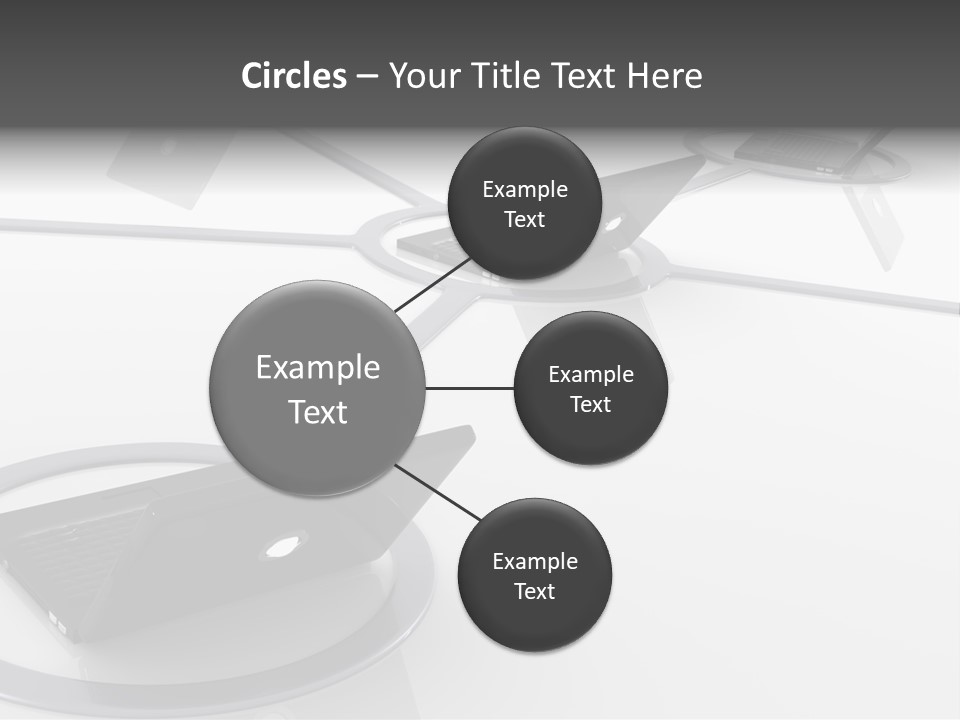 Circles – Your Title Text Here

Example Text

Example Text

Example Text

Example Text